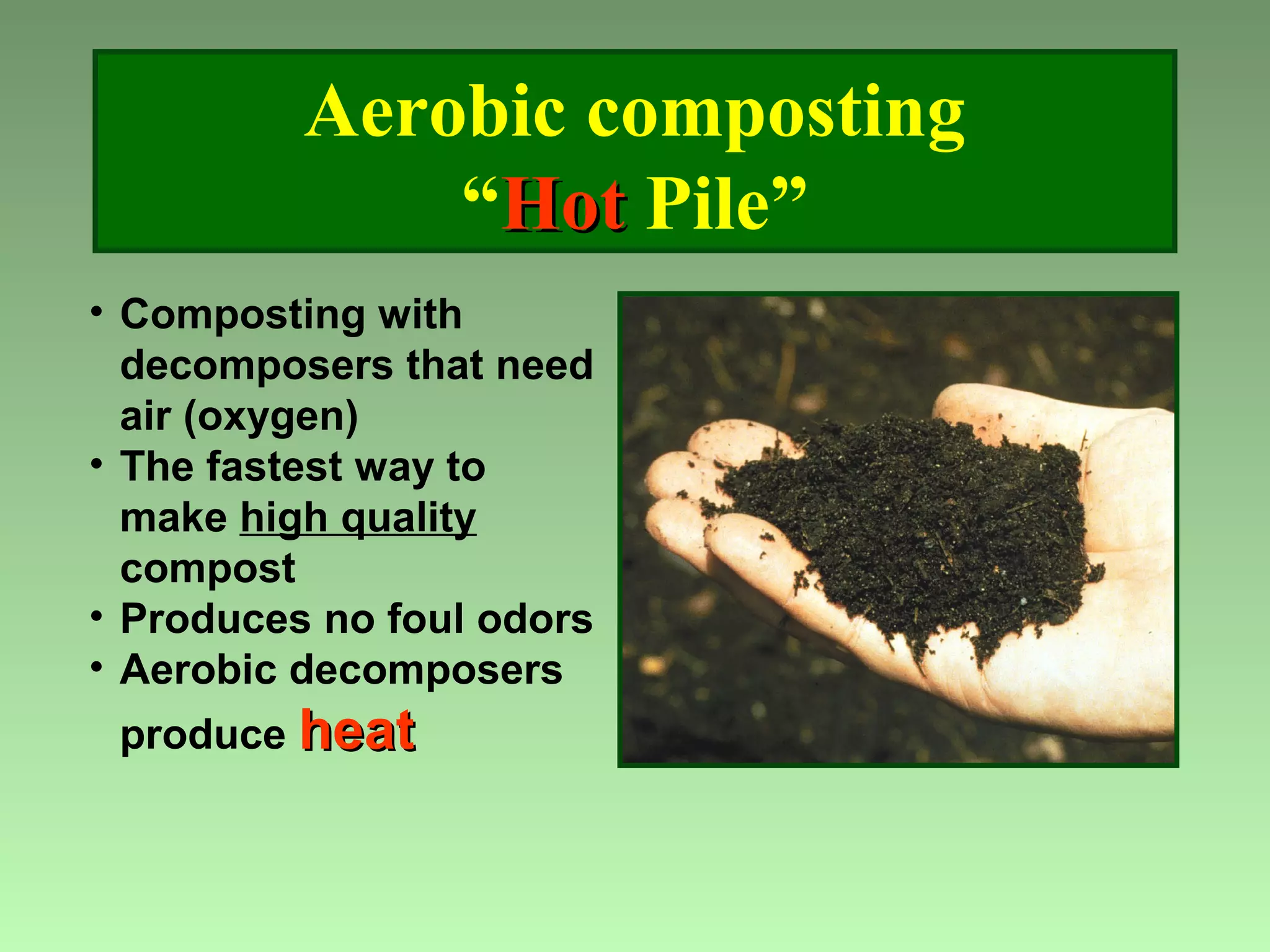 Aerobic composting
“Hot Pile”

• Composting with decomposers that need air (oxygen)
• The fastest way to make high quality compost
• Produces no foul odors
• Aerobic decomposers produce heat